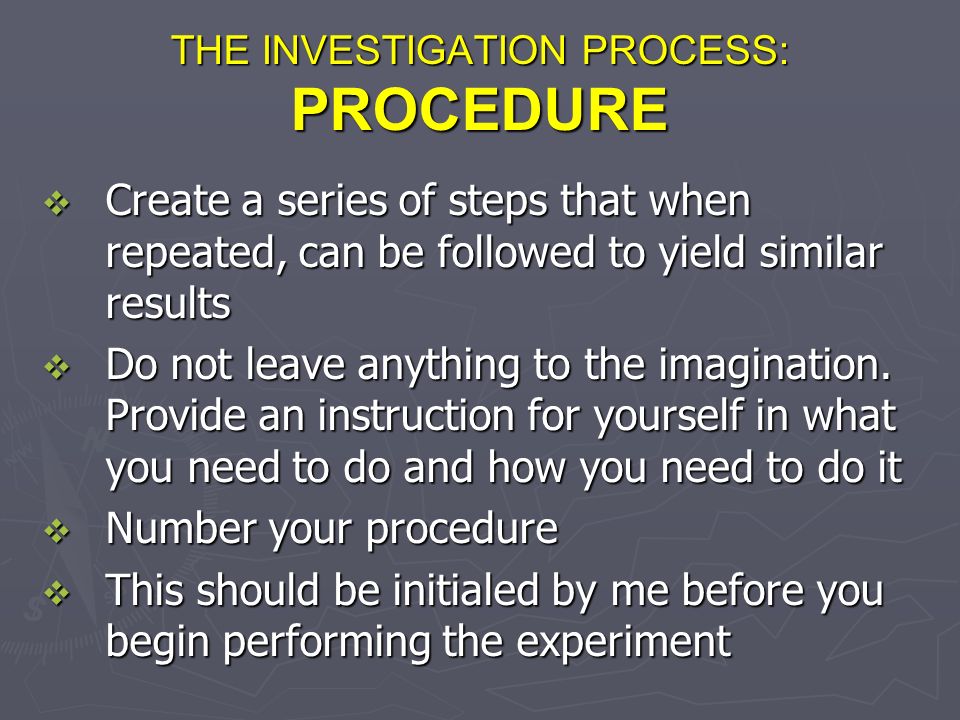 THE INVESTIGATION PROCESS:
PROCEDURE

❖ Create a series of steps that when repeated, can be followed to yield similar results
❖ Do not leave anything to the imagination. Provide an instruction for yourself in what you need to do and how you need to do it
❖ Number your procedure
❖ This should be initialed by me before you begin performing the experiment